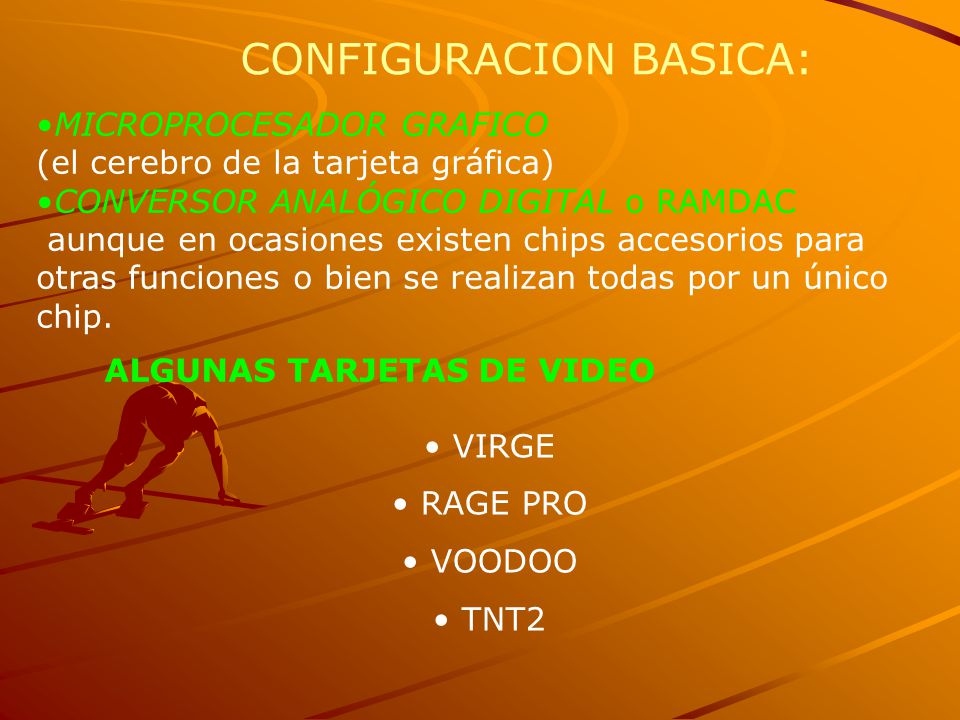 CONFIGURACION BASICA:

•MICROPROCESADOR GRAFICO
(el cerebro de la tarjeta gráfica)
•CONVERSOR ANALÓGICO DIGITAL o RAMDAC
aunque en ocasiones existen chips accesorios para otras funciones o bien se realizan todas por un único chip.

ALGUNAS TARJETAS DE VIDEO

• VIRGE
• RAGE PRO
• VOODOO
• TNT2